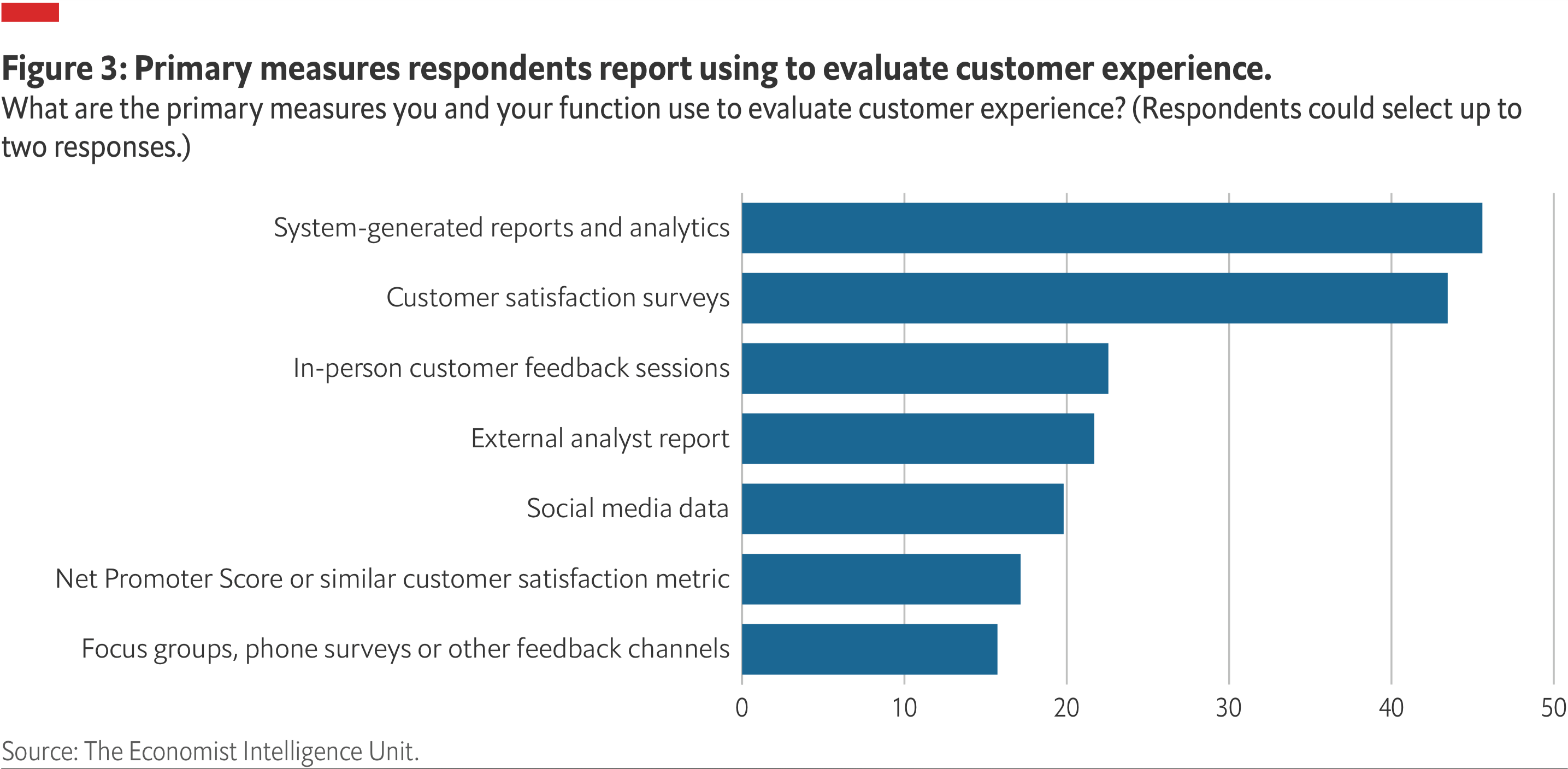 Figure 3: Primary measures respondents report using to evaluate customer experience.

What are the primary measures you and your function use to evaluate customer experience? (Respondents could select up to two responses.)

System-generated reports and analytics
Customer satisfaction surveys
In-person customer feedback sessions
External analyst report
Social media data
Net Promoter Score or similar customer satisfaction metric
Focus groups, phone surveys or other feedback channels

0 10 20 30 40 50

Source: The Economist Intelligence Unit.